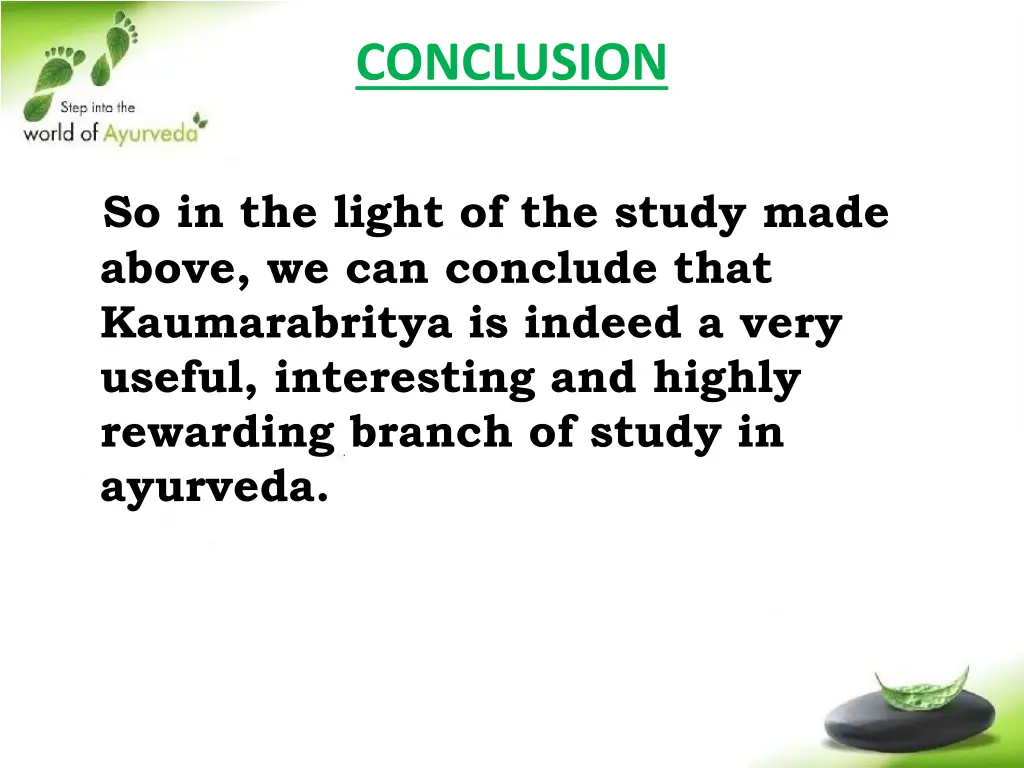 Step into the world of Ayurveda

CONCLUSION

So in the light of the study made above, we can conclude that Kaumarabritya is indeed a very useful, interesting and highly rewarding branch of study in ayurveda.